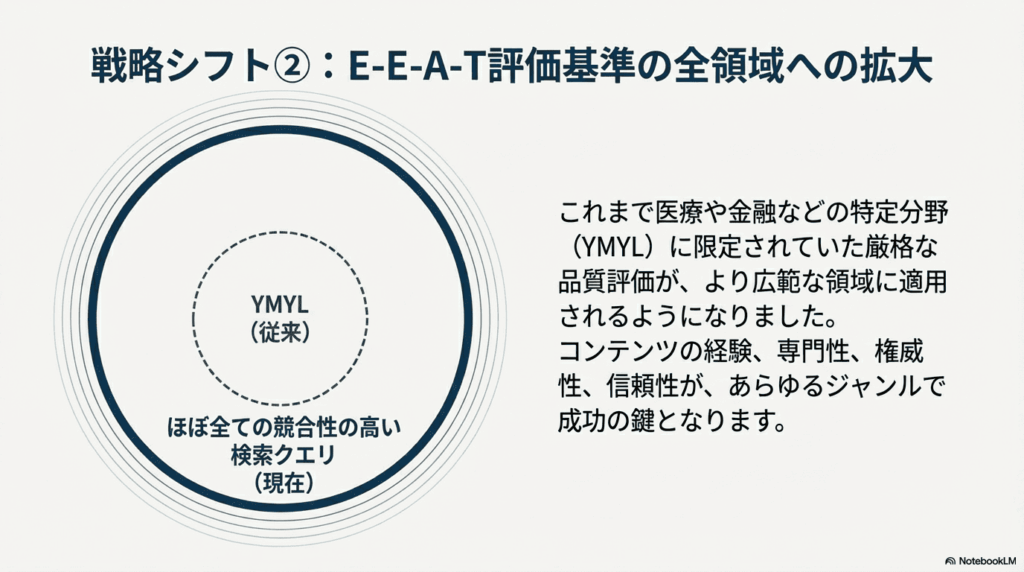 戦略シフト②：E-E-A-T評価基準の全領域への拡大

YMYL
（従来）

ほぼ全ての競合性の高い
検索クエリ
（現在）

これまで医療や金融などの特定分野（YMYL）に限定されていた厳格な品質評価が、より広範な領域に適用されるようになりました。
コンテンツの経験、専門性、権威性、信頼性が、あらゆるジャンルで成功の鍵となります。

NotebookLM